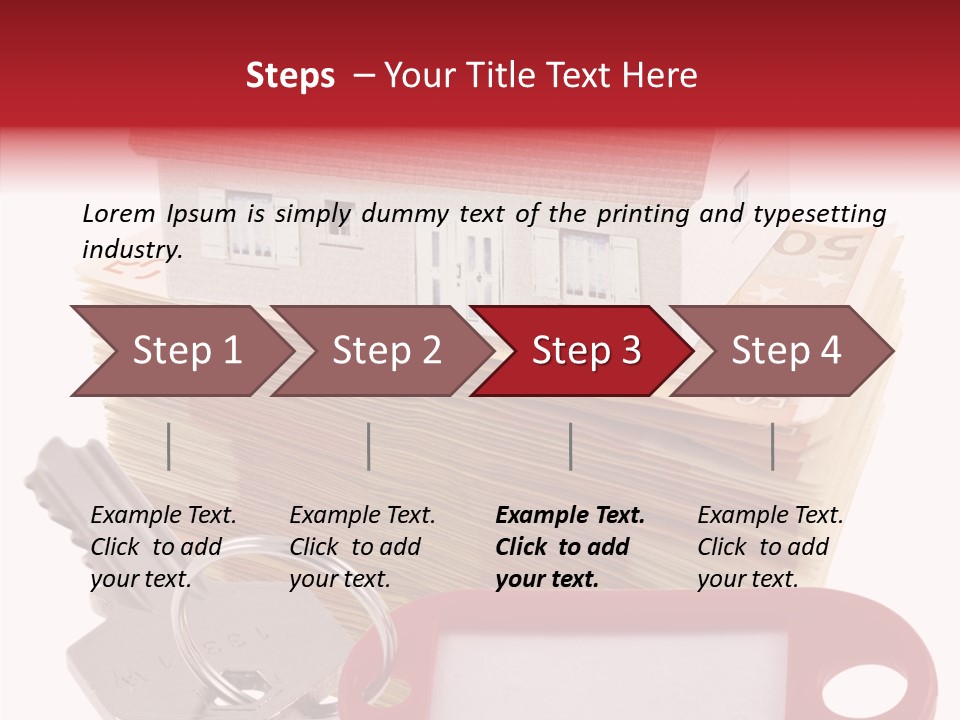 Steps – Your Title Text Here

Lorem Ipsum is simply dummy text of the printing and typesetting industry.

Step 1

Step 2

Step 3

Step 4

Example Text. Click to add your text.

Example Text. Click to add your text.

Example Text. Click to add your text.

Example Text. Click to add your text.